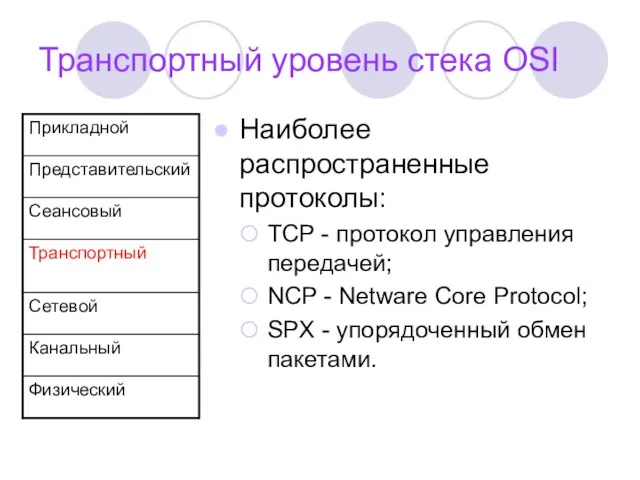 Транспортный уровень стека OSI

| Прикладной |
|---|
| Представительский |
| Сеансовый |
| Транспортный |
| Сетевой |
| Канальный |
| Физический |

Наиболее распространенные протоколы:
TCP - протокол управления передачей;
NCP - Netware Core Protocol;
SPX - упорядоченный обмен пакетами.